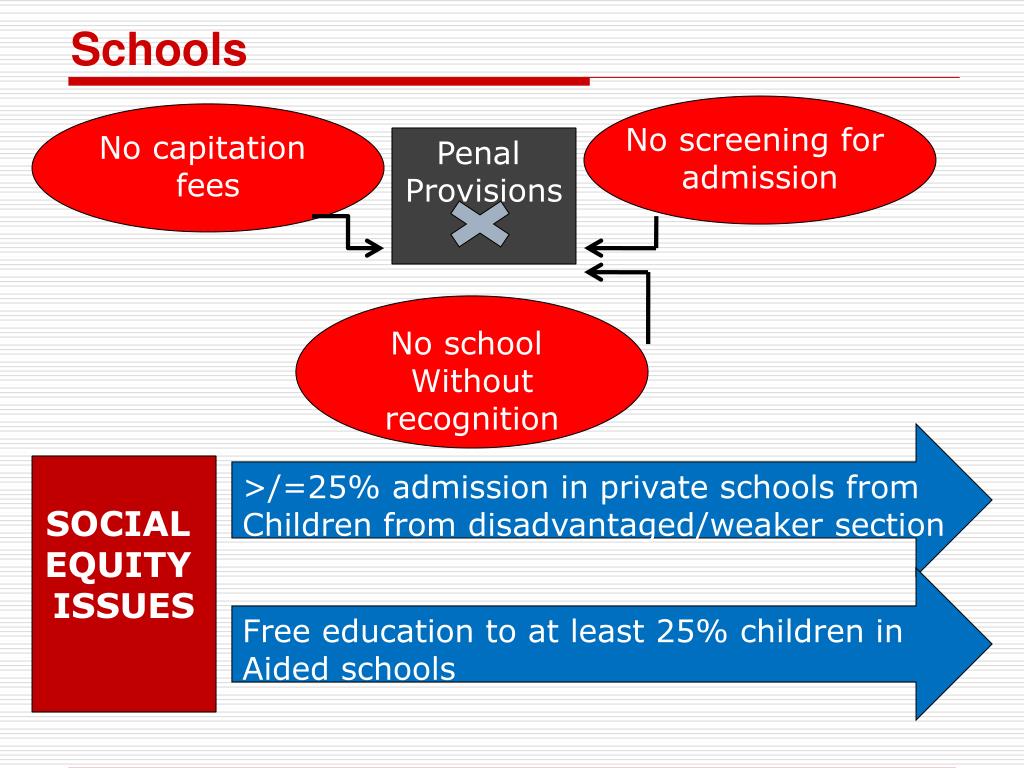 Schools

No capitation fees

Penal Provisions

No screening for admission

No school Without recognition

SOCIAL EQUITY ISSUES

>/=25% admission in private schools from Children from disadvantaged/weaker section

Free education to at least 25% children in Aided schools